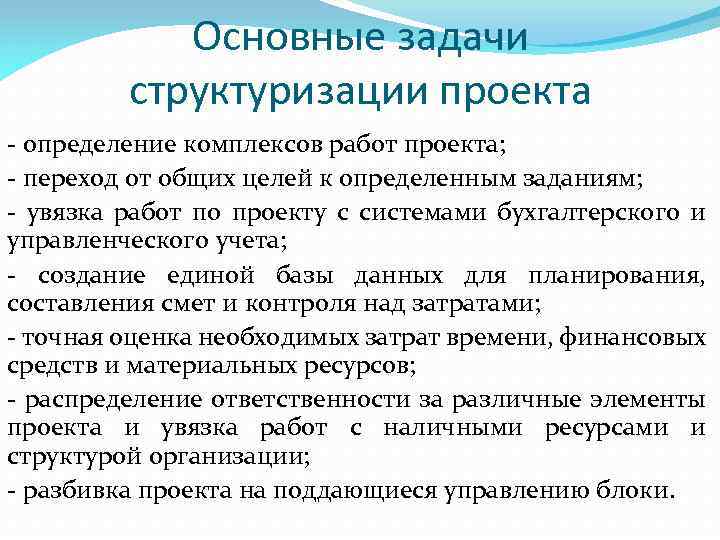 Основные задачи структуризации проекта

- определение комплексов работ проекта;

- переход от общих целей к определенным заданиям;

- увязка работ по проекту с системами бухгалтерского и управленческого учета;

- создание единой базы данных для планирования, составления смет и контроля над затратами;

- точная оценка необходимых затрат времени, финансовых средств и материальных ресурсов;

- распределение ответственности за различные элементы проекта и увязка работ с наличными ресурсами и структурой организации;

- разбивка проекта на поддающиеся управлению блоки.